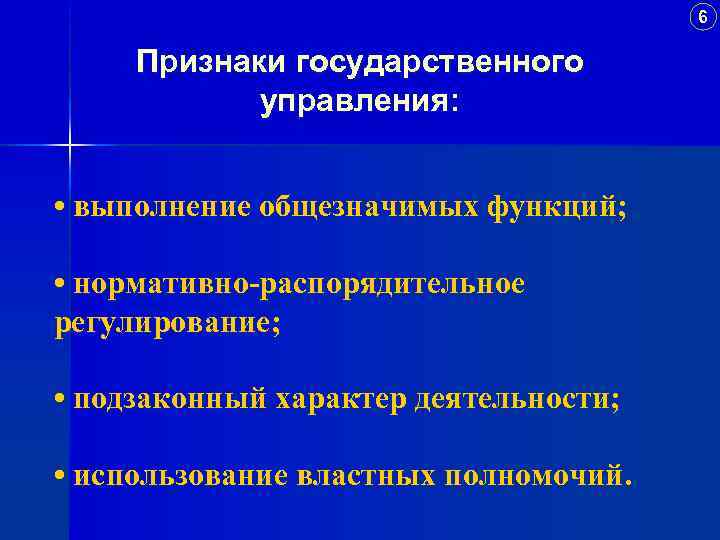 6

Признаки государственного управления:

• выполнение общезначимых функций;

• нормативно-распорядительное регулирование;

• подзаконный характер деятельности;

• использование властных полномочий.